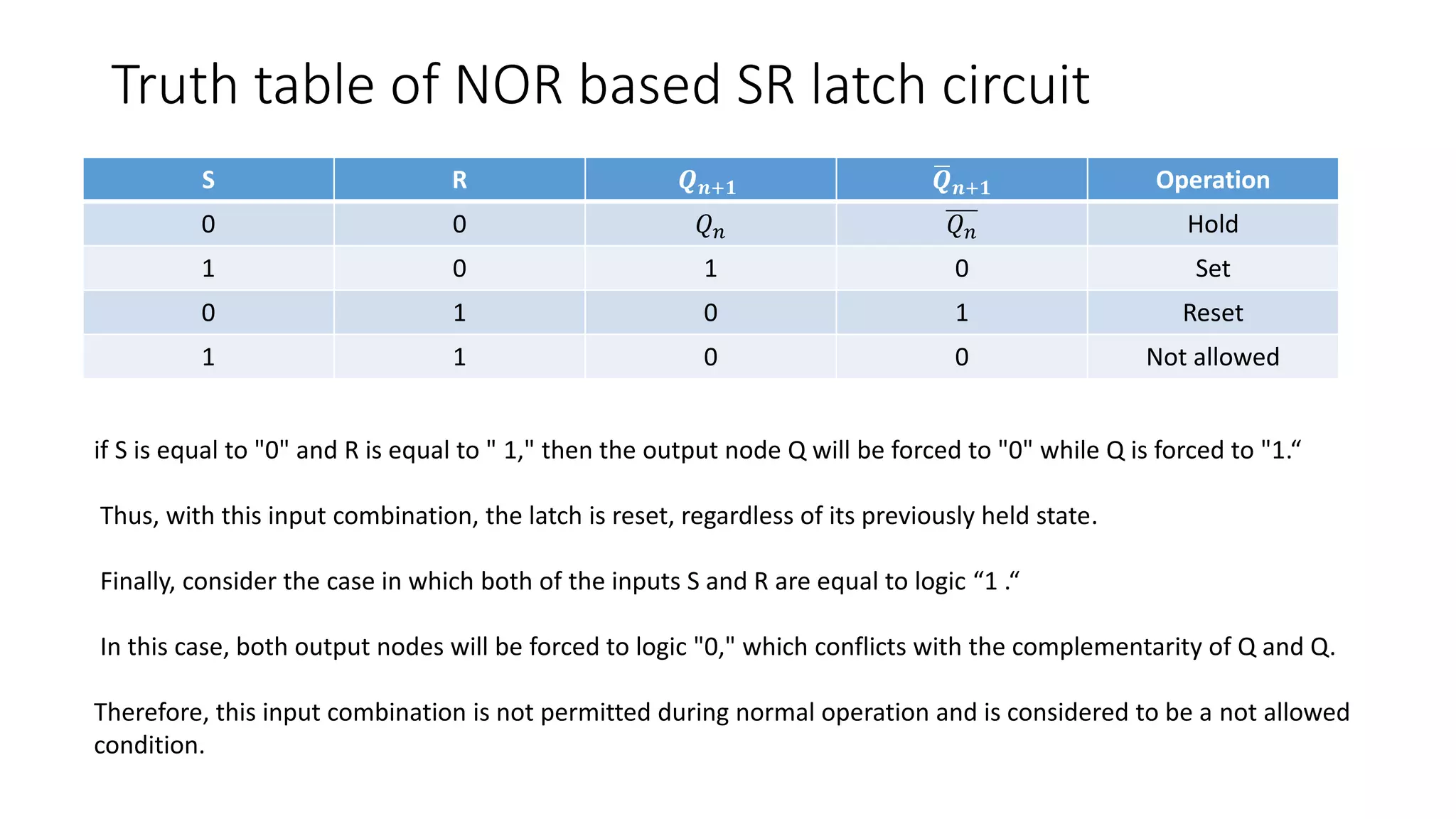 Truth table of NOR based SR latch circuit

| S | R | $Q_{n+1}$ | $\bar{Q}_{n+1}$ | Operation |
|---|---|---|---|---|
| 0 | 0 | $Q_n$ | $\overline{Q_n}$ | Hold |
| 1 | 0 | 1 | 0 | Set |
| 0 | 1 | 0 | 1 | Reset |
| 1 | 1 | 0 | 0 | Not allowed |

if S is equal to "0" and R is equal to " 1," then the output node Q will be forced to "0" while Q is forced to "1.“

Thus, with this input combination, the latch is reset, regardless of its previously held state.

Finally, consider the case in which both of the inputs S and R are equal to logic “1 .“

In this case, both output nodes will be forced to logic "0," which conflicts with the complementarity of Q and Q.

Therefore, this input combination is not permitted during normal operation and is considered to be a not allowed condition.